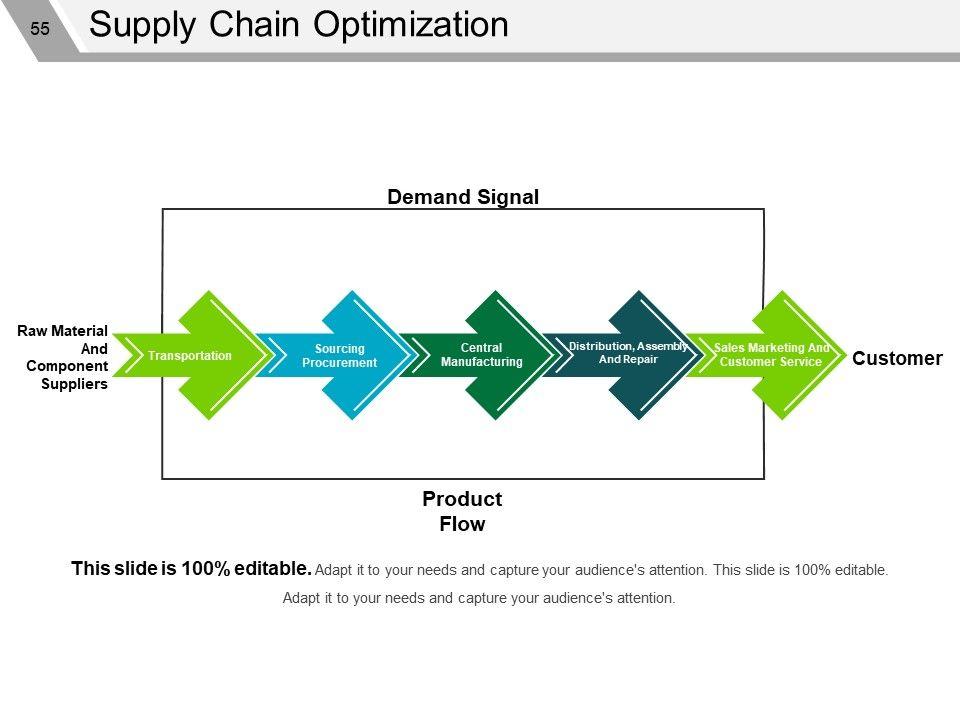 55

Supply Chain Optimization

Demand Signal

Raw Material And Component Suppliers

Transportation

Sourcing Procurement

Central Manufacturing

Distribution, Assembly And Repair

Sales Marketing And Customer Service

Customer

Product Flow

This slide is 100% editable. Adapt it to your needs and capture your audience's attention. This slide is 100% editable. Adapt it to your needs and capture your audience's attention.